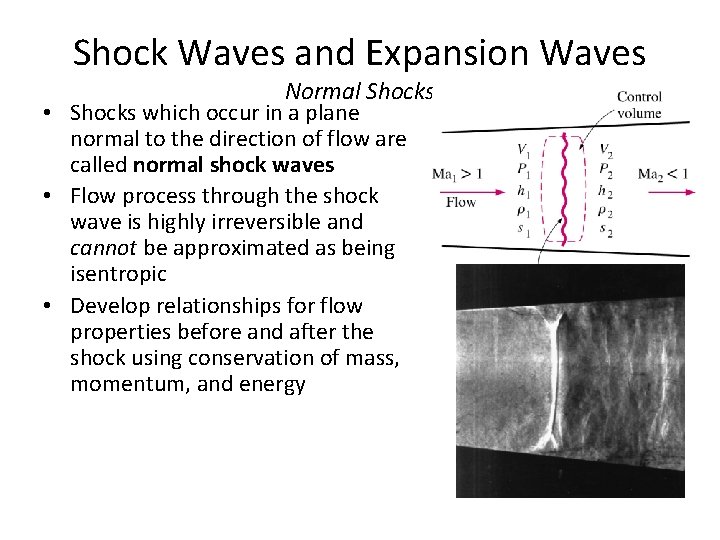 Shock Waves and Expansion Waves

Normal Shocks

• Shocks which occur in a plane normal to the direction of flow are called **normal shock waves**
• Flow process through the shock wave is highly irreversible and *cannot* be approximated as being isentropic
• Develop relationships for flow properties before and after the shock using conservation of mass, momentum, and energy

Control volume

$Ma_1 > 1$
Flow
$V_1$
$P_1$
$h_1$
$\rho_1$
$s_1$
$V_2$
$P_2$
$h_2$
$\rho_2$
$s_2$
$Ma_2 < 1$